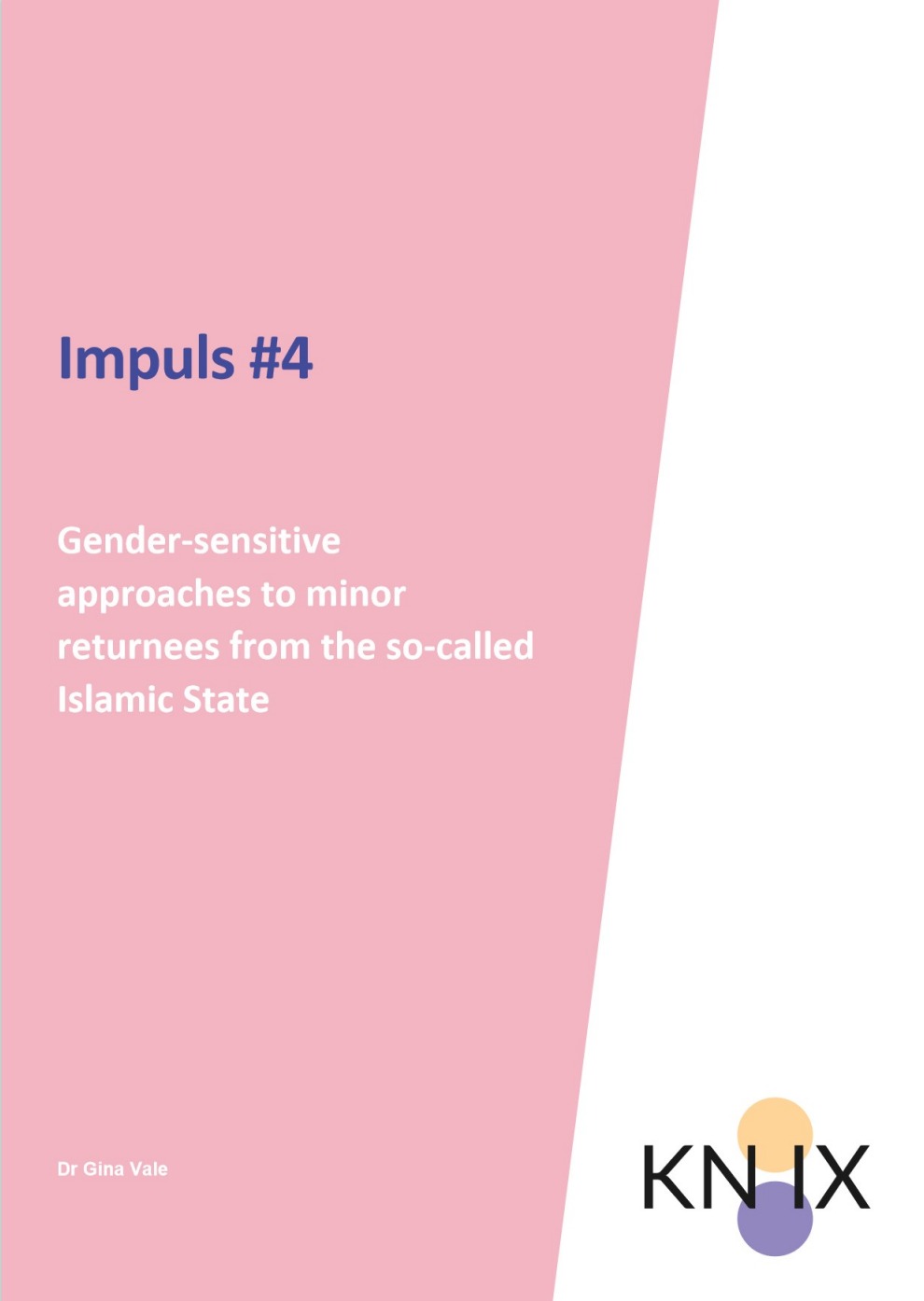 Impuls #4

Gender-sensitive approaches to minor returnees from the so-called Islamic State

Dr Gina Vale

KN IX